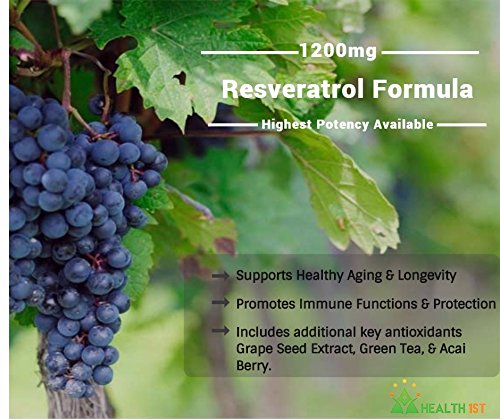 1200mg

Resveratrol Formula

Highest Potency Available

Supports Healthy Aging & Longevity

Promotes Immune Functions & Protection

Includes additional key antioxidants Grape Seed Extract, Green Tea, & Acai Berry.

HEALTH 1ST